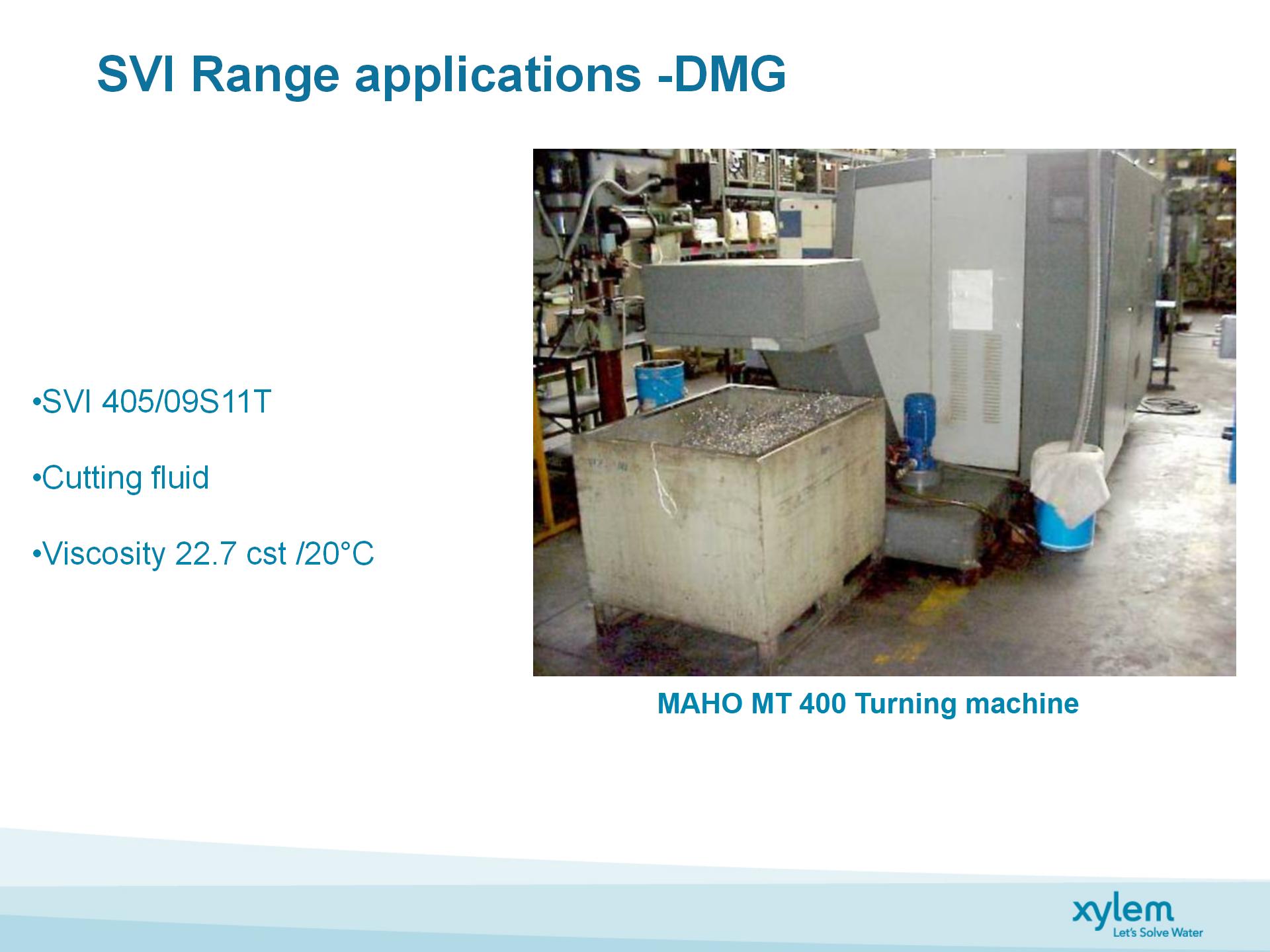 SVI Range applications -DMG

•SVI 405/09S11T

•Cutting fluid

•Viscosity 22.7 cst /20°C

MAHO MT 400 Turning machine

xylem
Let's Solve Water